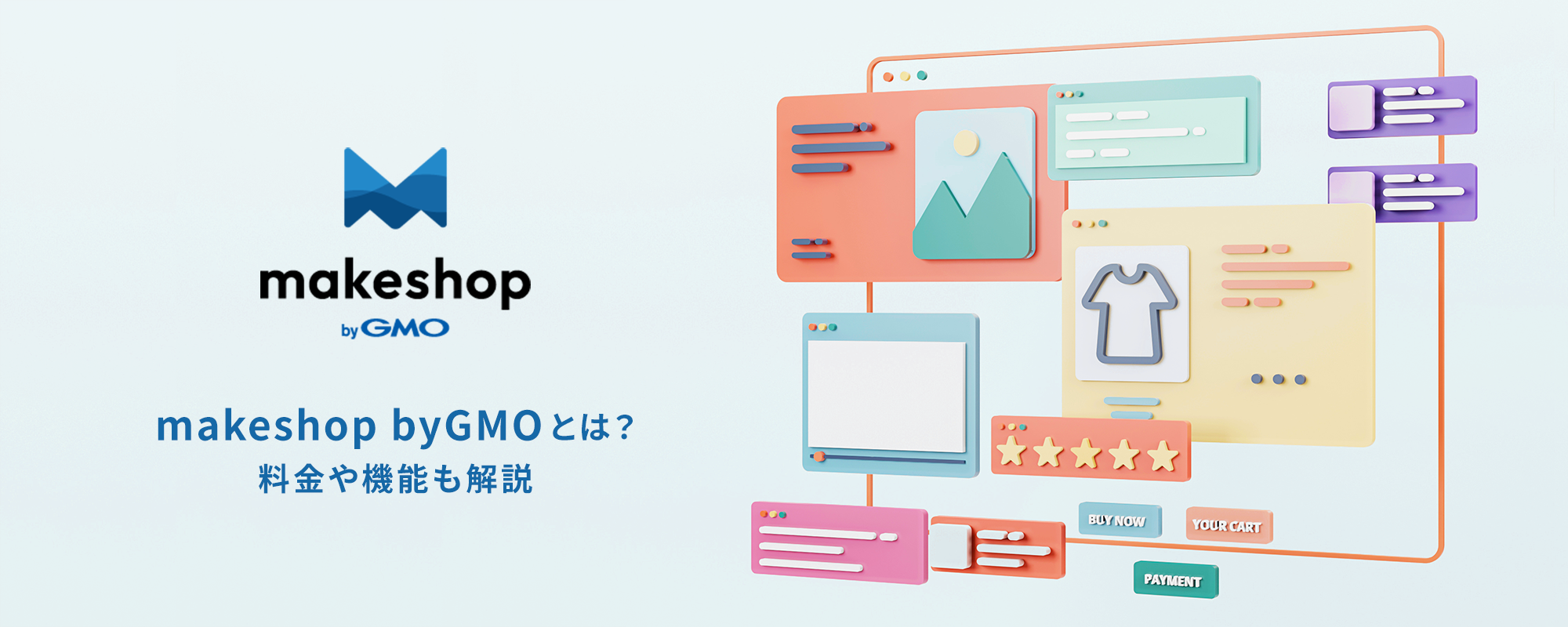 makeshop
by GMO

makeshop byGMOとは?
料金や機能も解説

BUY NOW
YOUR CART
PAYMENT